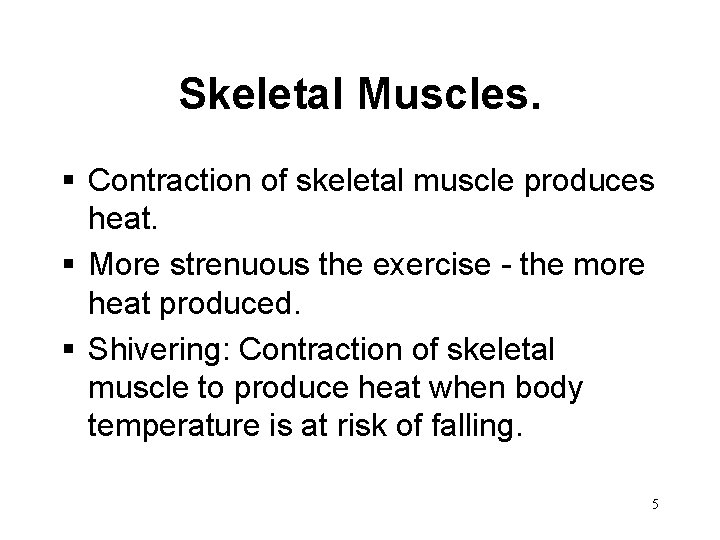 Skeletal Muscles.

▪ Contraction of skeletal muscle produces heat.

▪ More strenuous the exercise - the more heat produced.

▪ Shivering: Contraction of skeletal muscle to produce heat when body temperature is at risk of falling.

5